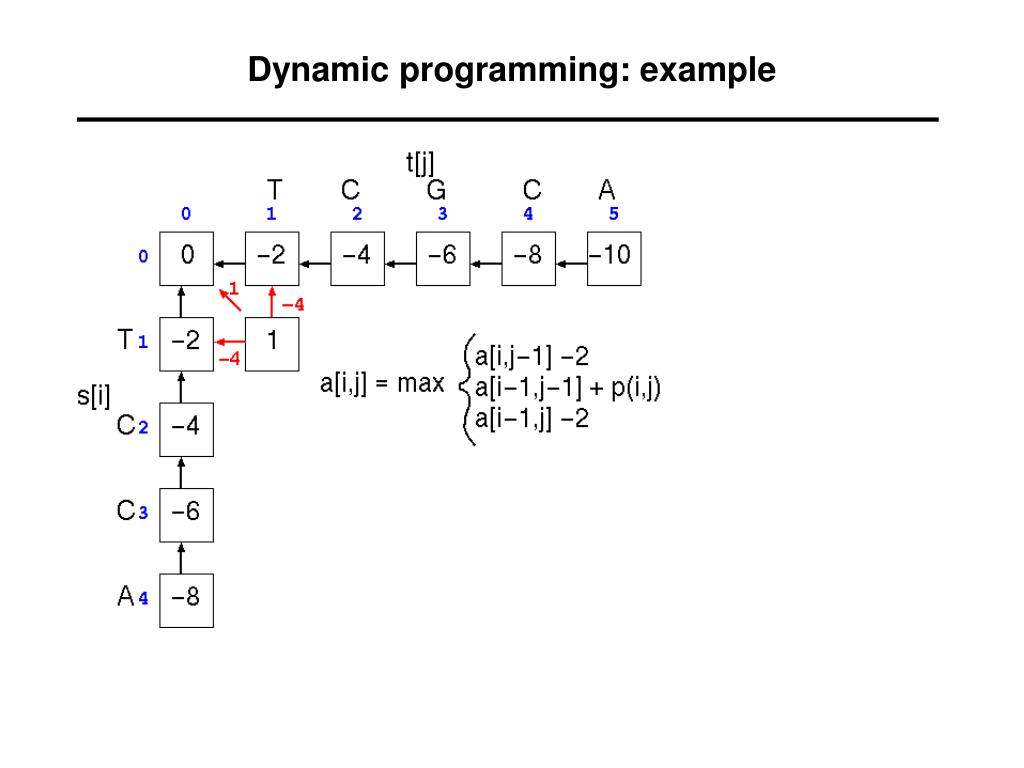 Dynamic programming: example

t[j]

T C G C A

0 1 2 3 4 5

0 0 −2 −4 −6 −8 −10

1 −4

T 1 −2 1

−4

s[i]

C 2 −4

C 3 −6

A 4 −8

$a[i,j] = \max \begin{cases} a[i,j-1] - 2 \\ a[i-1,j-1] + p(i,j) \\ a[i-1,j] - 2 \end{cases}$